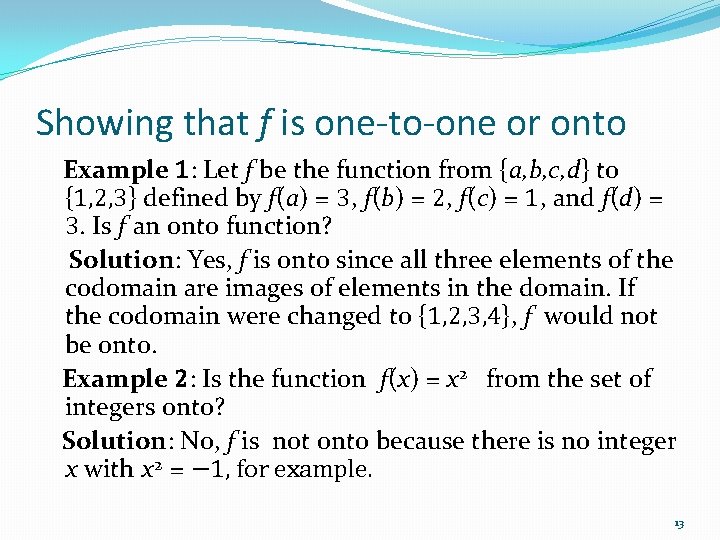 Showing that $f$ is one-to-one or onto

**Example 1**: Let $f$ be the function from $\{a,b,c,d\}$ to $\{1,2,3\}$ defined by $f(a) = 3$, $f(b) = 2$, $f(c) = 1$, and $f(d) = 3$. Is $f$ an onto function?

**Solution**: Yes, $f$ is onto since all three elements of the codomain are images of elements in the domain. If the codomain were changed to $\{1,2,3,4\}$, $f$ would not be onto.

**Example 2**: Is the function $f(x) = x^2$ from the set of integers onto?

**Solution**: No, $f$ is not onto because there is no integer $x$ with $x^2 = -1$, for example.

13